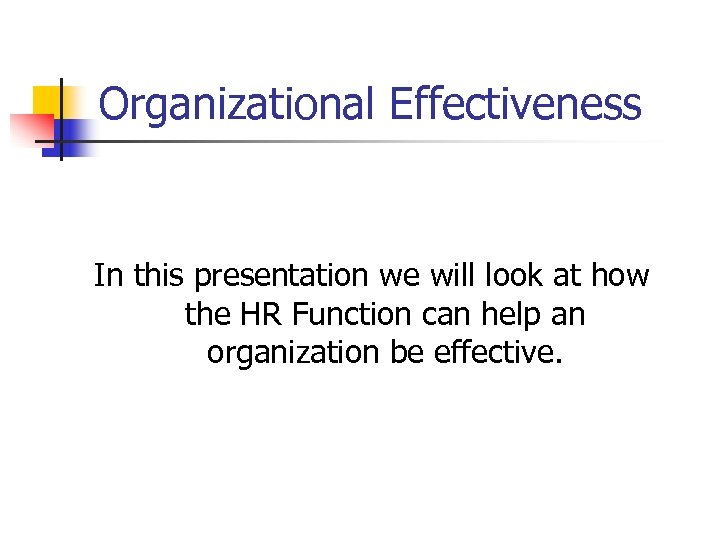 Organizational Effectiveness

In this presentation we will look at how the HR Function can help an organization be effective.